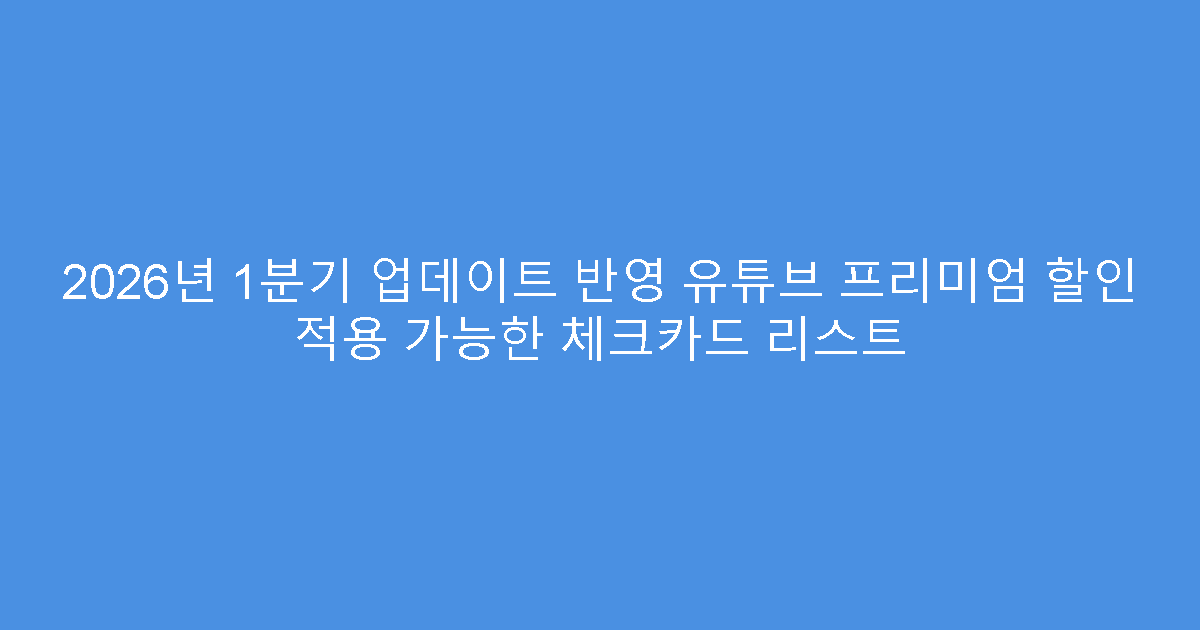 2026년 1분기 업데이트 반영 유튜브 프리미엄 할인 적용 가능한 체크카드 리스트